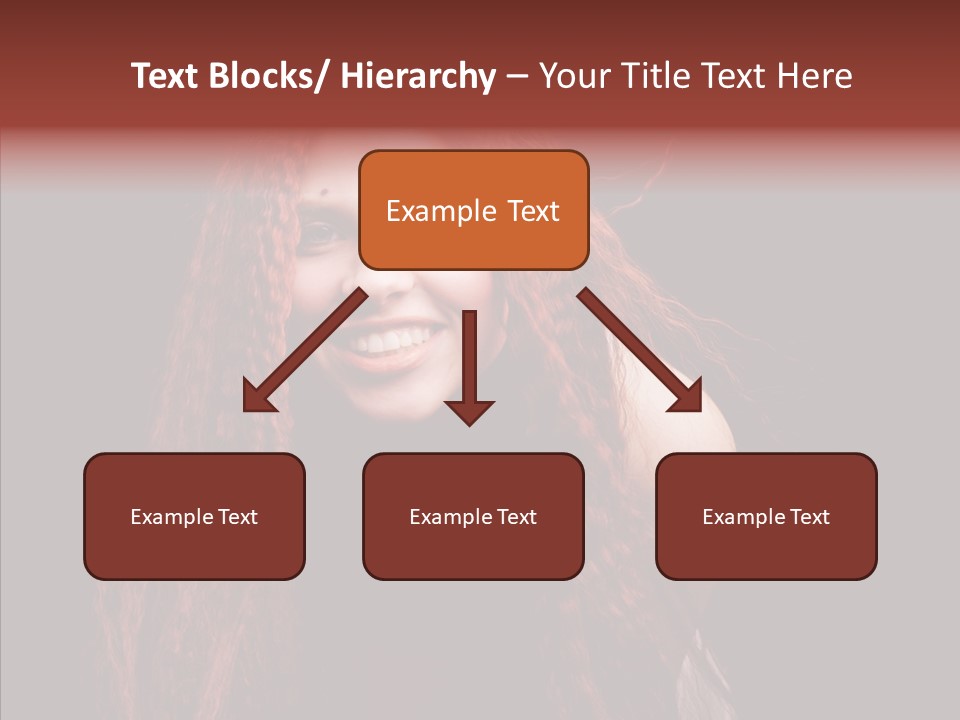 Text Blocks/ Hierarchy – Your Title Text Here

Example Text

Example Text

Example Text

Example Text